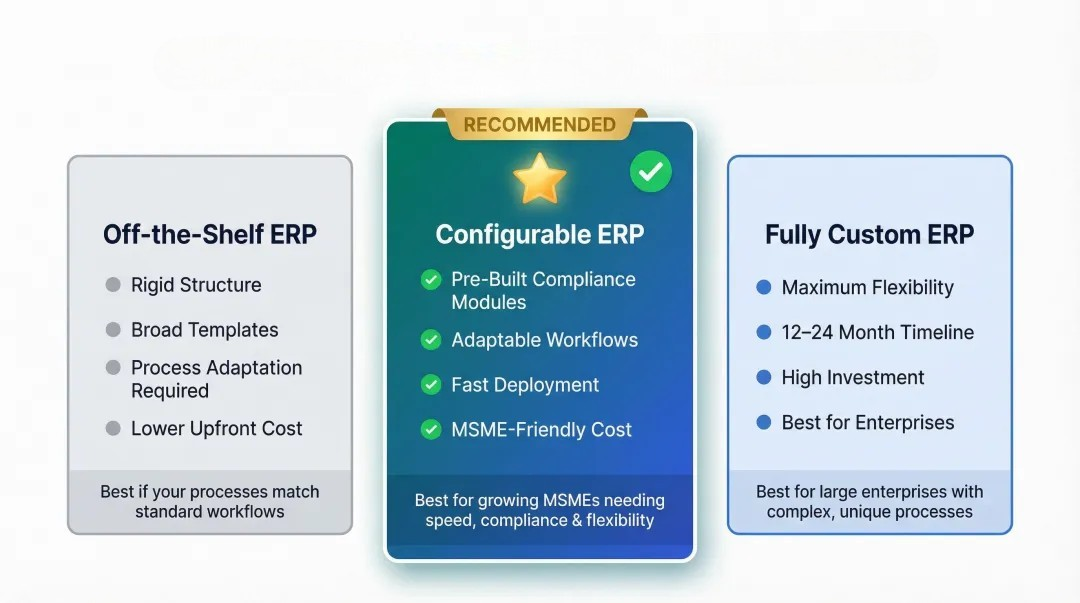 Off-the-Shelf ERP

Rigid Structure

Broad Templates

Process Adaptation Required

Lower Upfront Cost

Best if your processes match standard workflows

RECOMMENDED

Configurable ERP

Pre-Built Compliance Modules

Adaptable Workflows

Fast Deployment

MSME-Friendly Cost

Best for growing MSMEs needing speed, compliance & flexibility

Fully Custom ERP

Maximum Flexibility

12–24 Month Timeline

High Investment

Best for Enterprises

Best for large enterprises with complex, unique processes